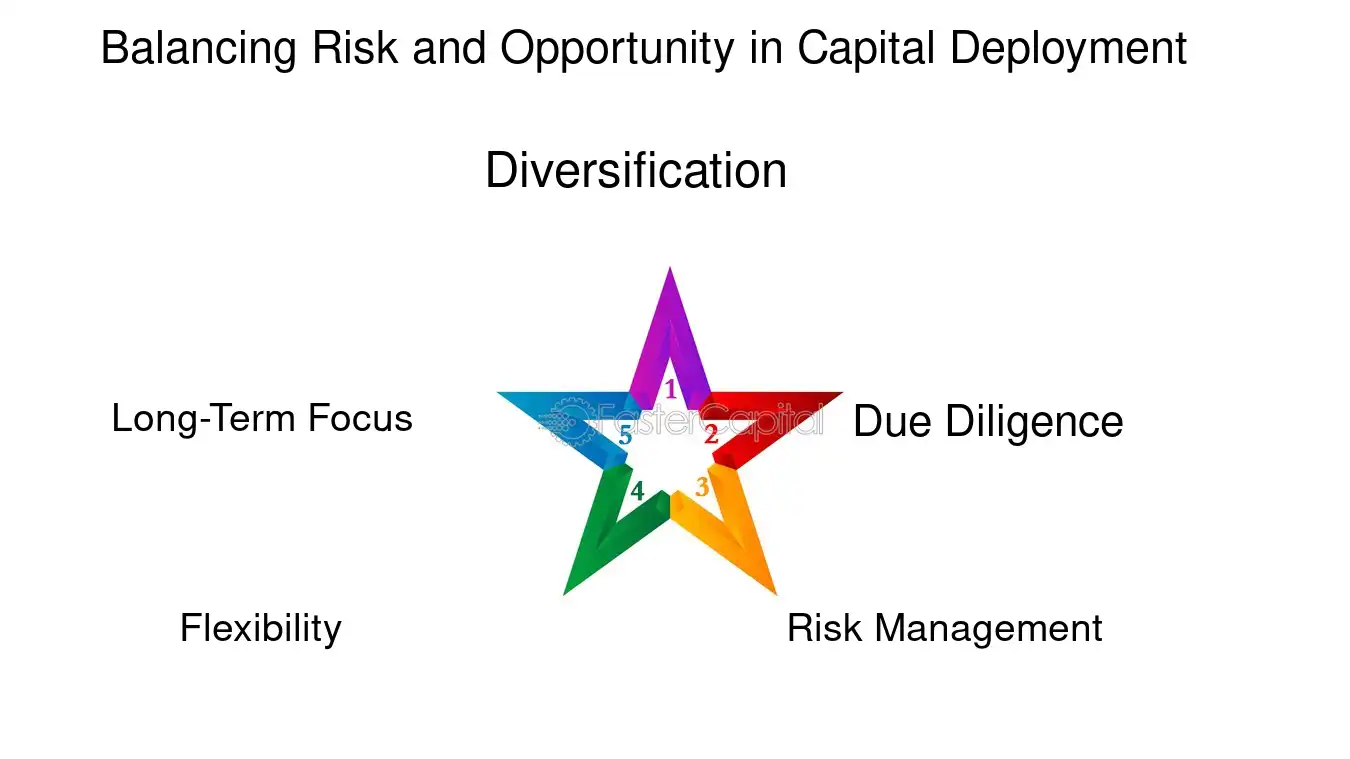 Balancing Risk and Opportunity in Capital Deployment

Diversification

Long-Term Focus

1

5

FasterCapital

2

Due Diligence

4

3

Flexibility

Risk Management